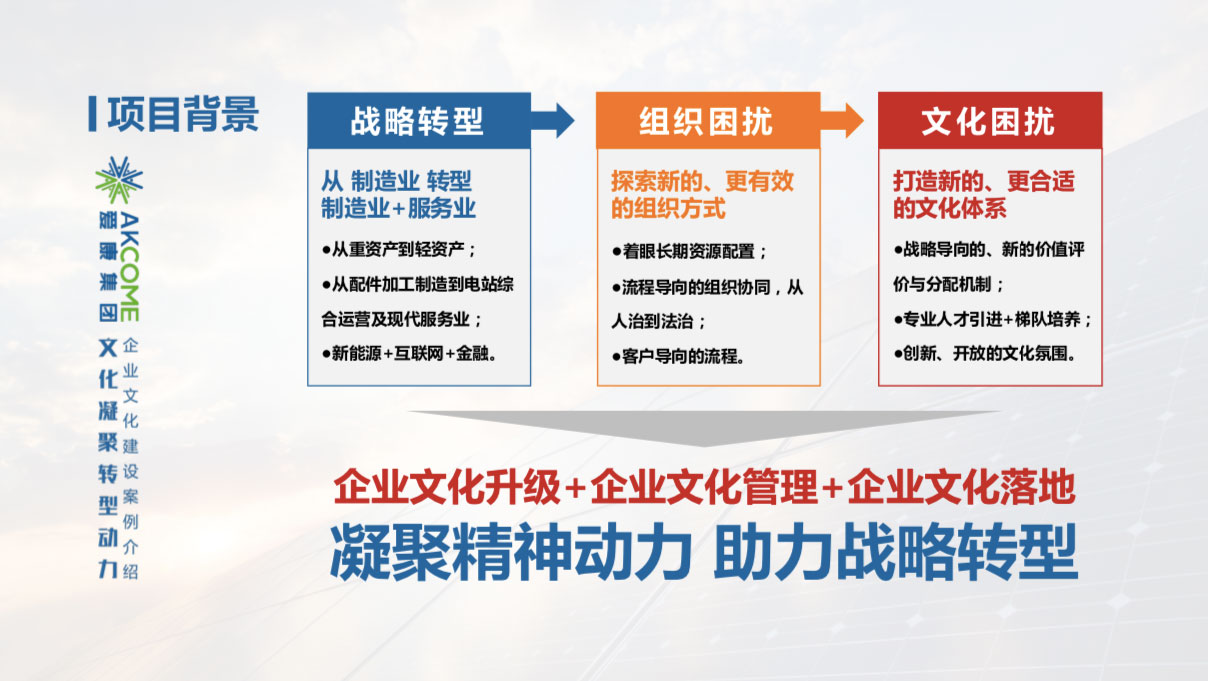 项目背景

AKCOME
爱康集团

文化凝聚转型动力

企业文化建设案例介绍

战略转型

从 制造业 转型
制造业+服务业

●从重资产到轻资产；

●从配件加工制造到电站综合运营及现代服务业；

●新能源+互联网+金融。

组织困扰

探索新的、更有效的组织方式

●着眼长期资源配置；

●流程导向的组织协同，从人治到法治；

●客户导向的流程。

文化困扰

打造新的、更合适的文化体系

●战略导向的、新的价值评价与分配机制；

●专业人才引进+梯队培养；

●创新、开放的文化氛围。

企业文化升级+企业文化管理+企业文化落地

凝聚精神动力 助力战略转型